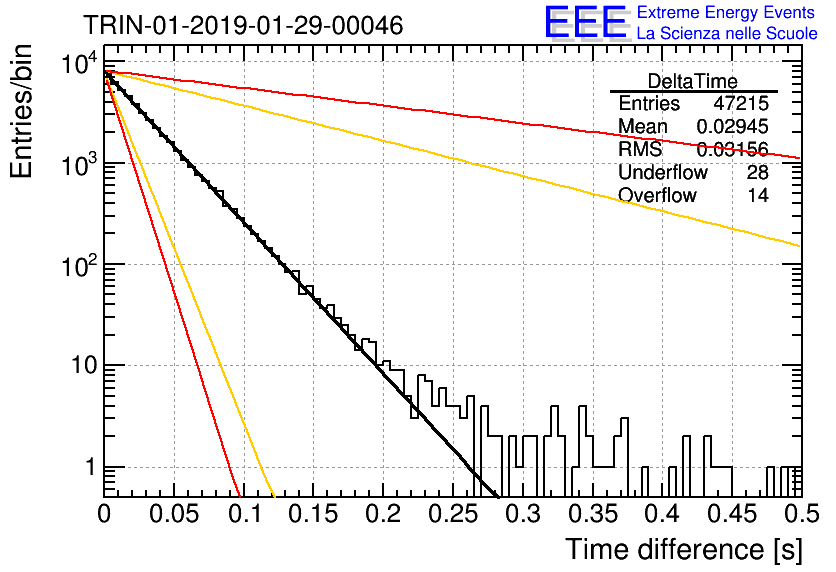 TRIN-01-2019-01-29-00046

EEE Extreme Energy Events
La Scienza nelle Scuole

| DeltaTime | |
|---|---|
| Entries | 47215 |
| Mean | 0.02945 |
| RMS | 0.03156 |
| Underflow | 28 |
| Overflow | 14 |

Entries/bin

$10^4$
$10^3$
$10^2$
10
1

0 0.05 0.1 0.15 0.2 0.25 0.3 0.35 0.4 0.45 0.5

Time difference [s]